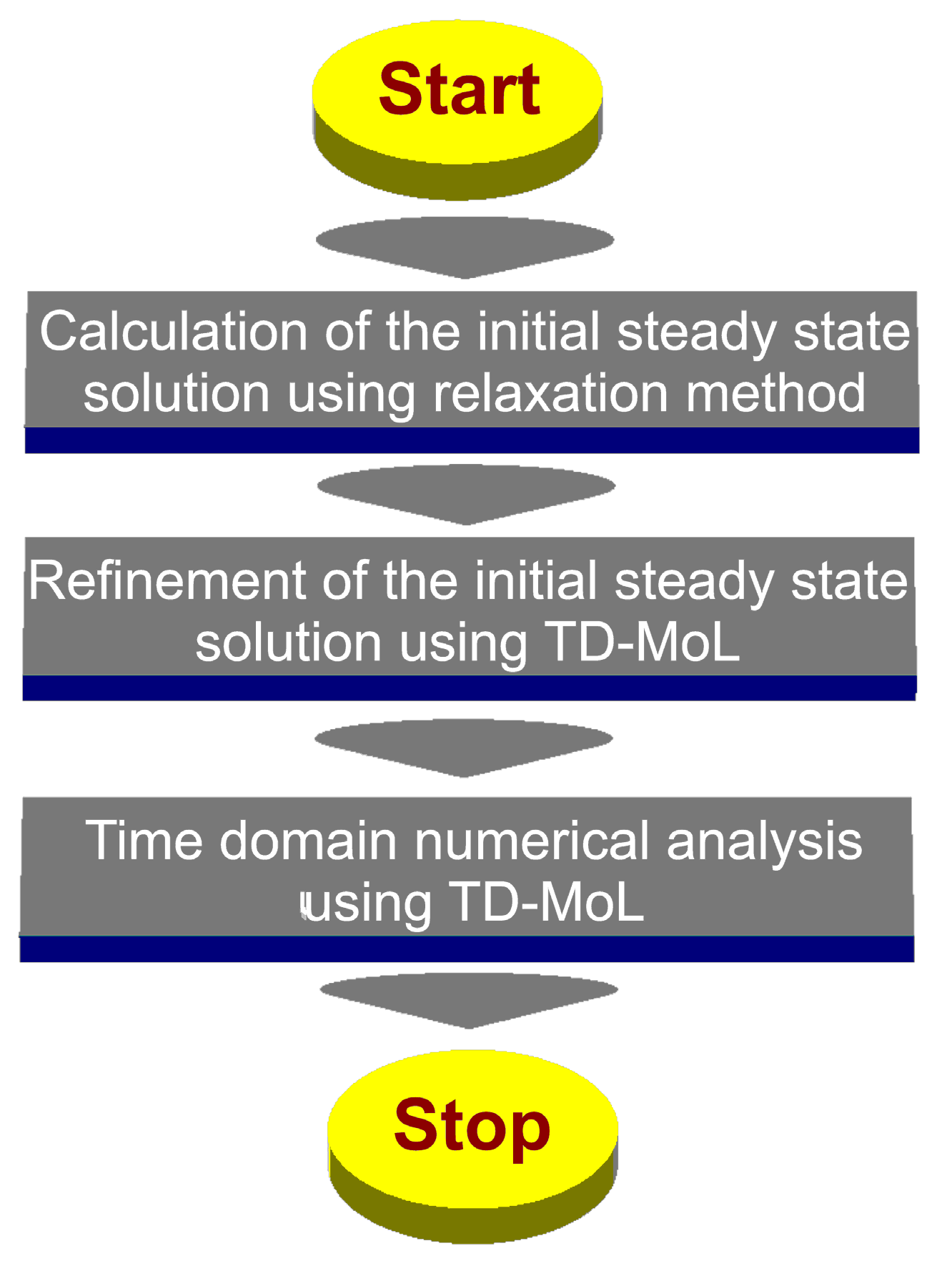 Start

Calculation of the initial steady state solution using relaxation method

Refinement of the initial steady state solution using TD-MoL

Time domain numerical analysis using TD-MoL

Stop